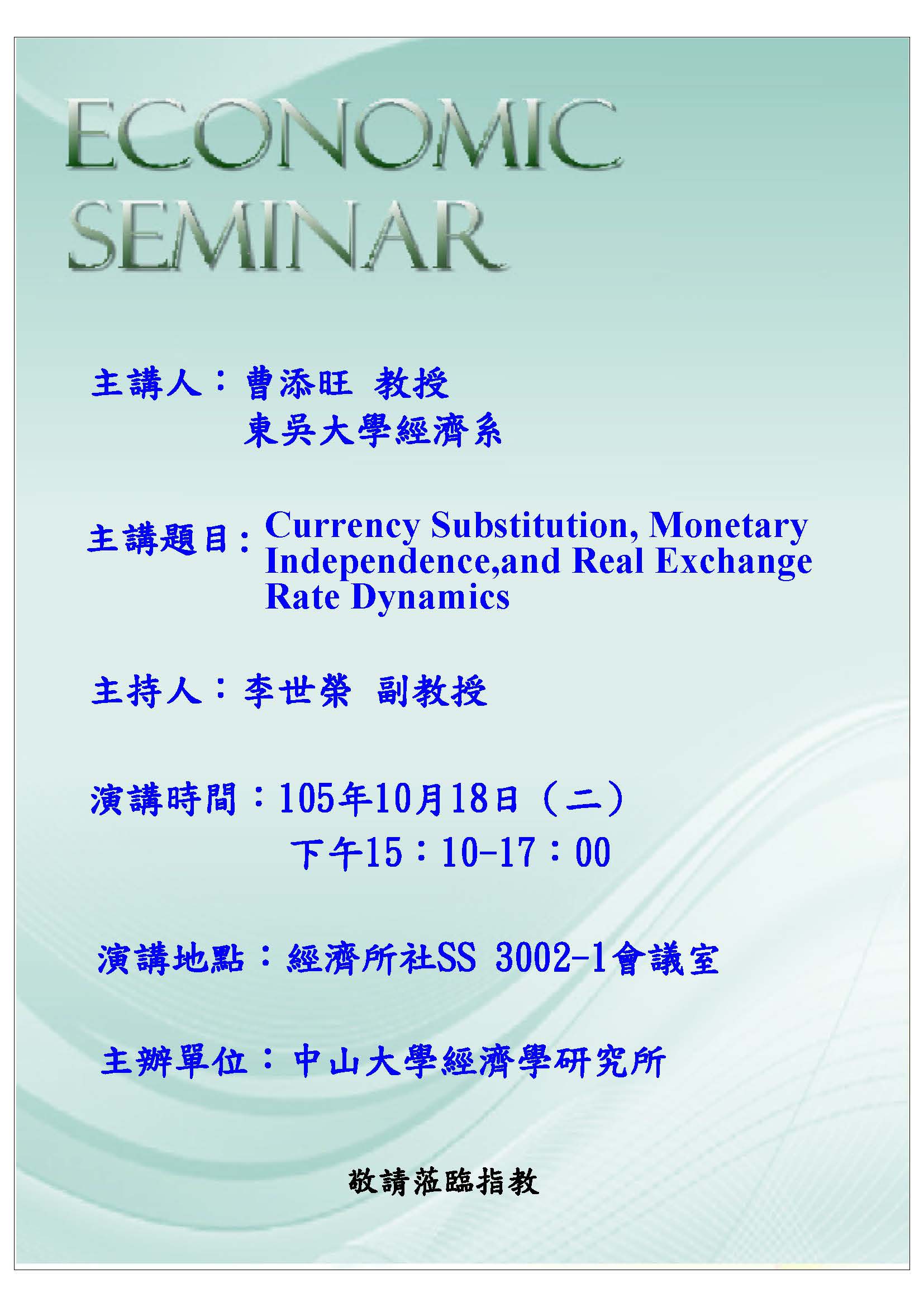 ECONOMIC SEMINAR

主講人：曹添旺 教授
東吳大學經濟系

主講題目：Currency Substitution, Monetary Independence,and Real Exchange Rate Dynamics

主持人：李世榮 副教授

演講時間：105年10月18日（二）
下午15：10-17：00

演講地點：經濟所社SS 3002-1會議室

主辦單位：中山大學經濟學研究所

敬請蒞臨指教